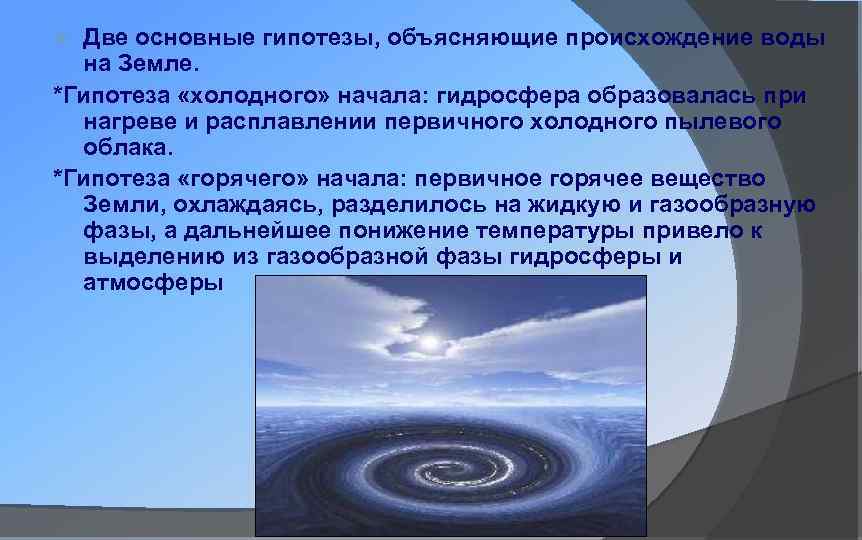 Две основные гипотезы, объясняющие происхождение воды на Земле.

*Гипотеза «холодного» начала: гидросфера образовалась при нагреве и расплавлении первичного холодного пылевого облака.

*Гипотеза «горячего» начала: первичное горячее вещество Земли, охлаждаясь, разделилось на жидкую и газообразную фазы, а дальнейшее понижение температуры привело к выделению из газообразной фазы гидросферы и атмосферы